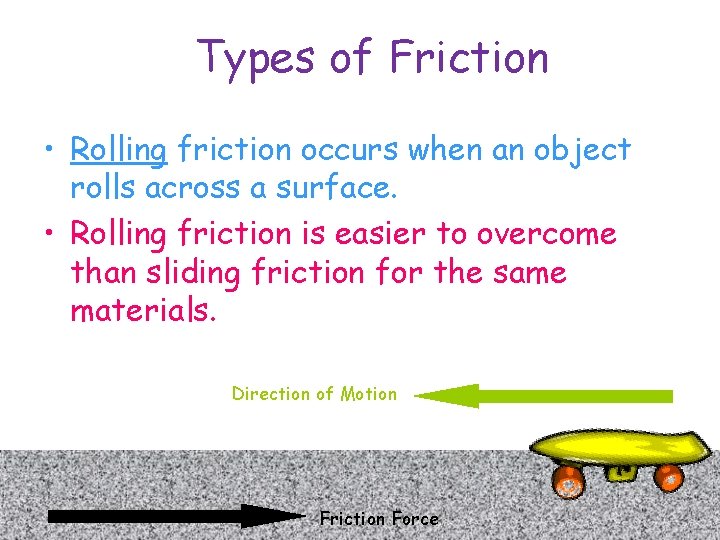 Types of Friction

• Rolling friction occurs when an object rolls across a surface.

• Rolling friction is easier to overcome than sliding friction for the same materials.

Direction of Motion

Friction Force